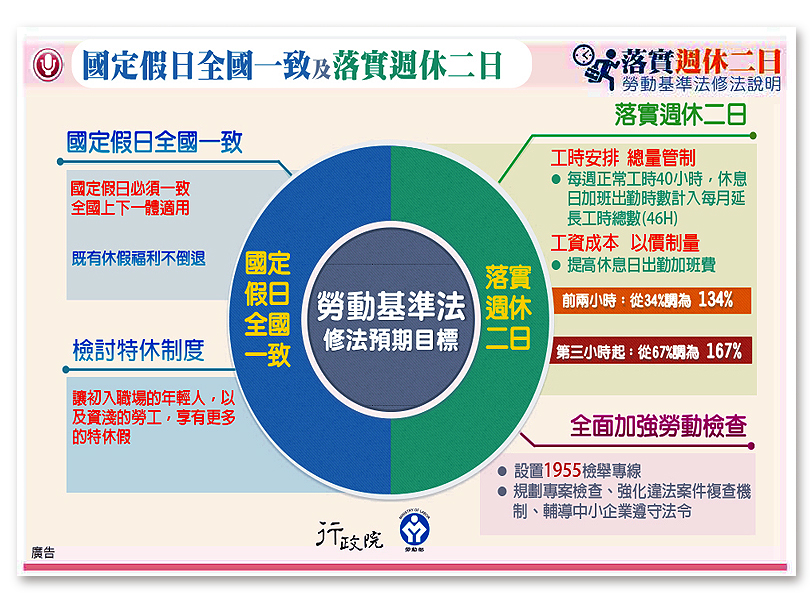 國定假日全國一致及落實週休二日

落實週休二日
勞動基準法修法說明

國定假日全國一致

國定假日必須一致
全國上下一體適用

既有休假福利不倒退

檢討特休制度

讓初入職場的年輕人，以及資淺的勞工，享有更多的特休假

國定假日全國一致

勞動基準法
修法預期目標

落實週休二日

落實週休二日

工時安排 總量管制
● 每週正常工時40小時，休息日加班出勤時數計入每月延長工時總數(46H)

工資成本 以價制量
● 提高休息日出勤加班費

前兩小時：從34%調為 134%

第三小時起：從67%調為 167%

全面加強勞動檢查

● 設置1955檢舉專線
● 規劃專案檢查、強化違法案件複查機制、輔導中小企業遵守法令

行政院
MINISTRY OF LABOR
勞動部

廣告